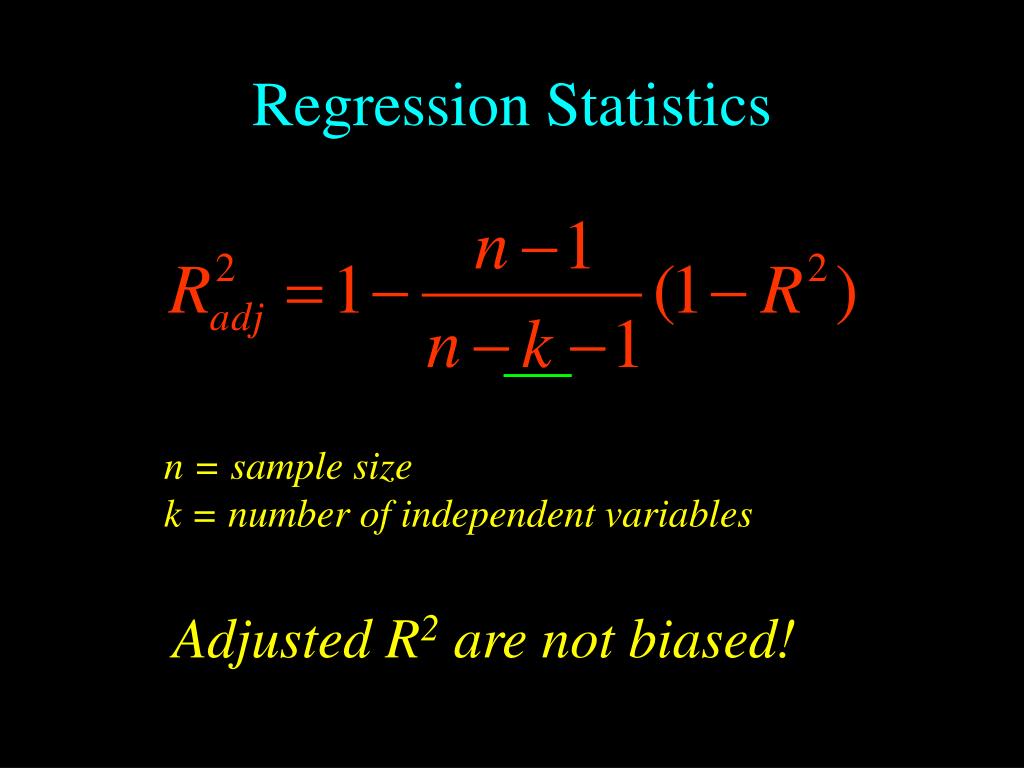 Regression Statistics

$R^2_{adj} = 1 - \frac{n-1}{n-k-1}(1-R^2)$

n = sample size
k = number of independent variables

Adjusted $R^2$ are not biased!